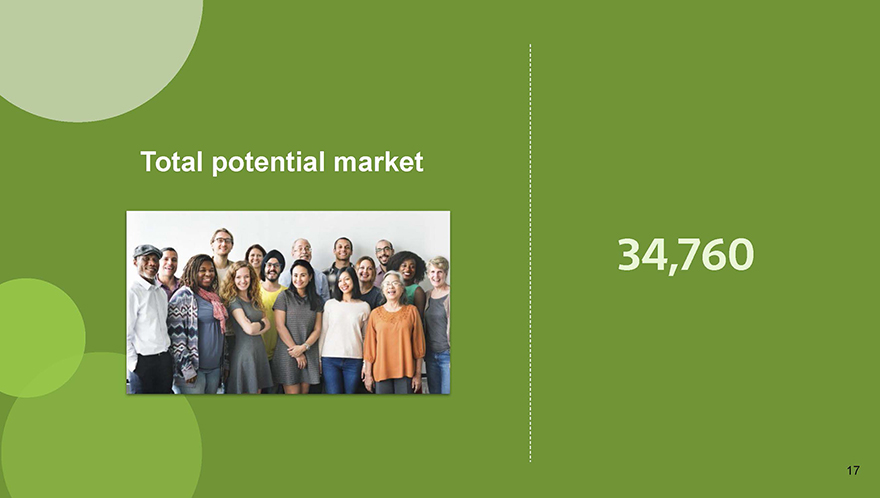 Total potential market

34,760

17